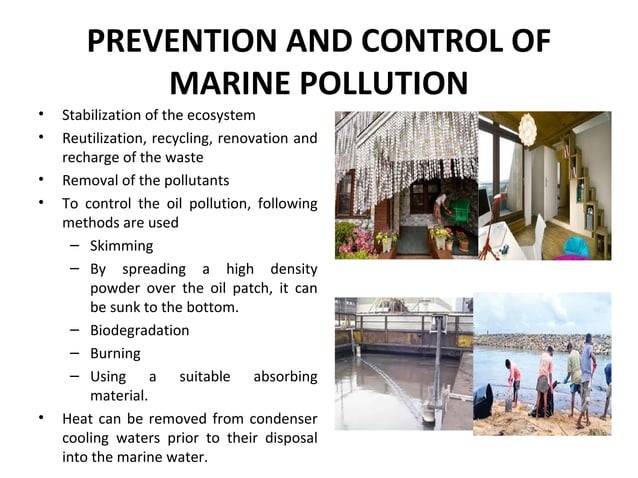 PREVENTION AND CONTROL OF MARINE POLLUTION

• Stabilization of the ecosystem
• Reutilization, recycling, renovation and recharge of the waste
• Removal of the pollutants
• To control the oil pollution, following methods are used
  – Skimming
  – By spreading a high density powder over the oil patch, it can be sunk to the bottom.
  – Biodegradation
  – Burning
  – Using a suitable absorbing material.
• Heat can be removed from condenser cooling waters prior to their disposal into the marine water.